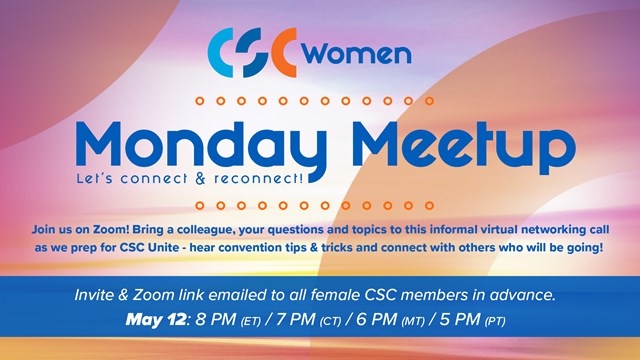 CSC Women

Monday Meetup
Let's connect & reconnect!

Join us on Zoom! Bring a colleague, your questions and topics to this informal virtual networking call as we prep for CSC Unite - hear convention tips & tricks and connect with others who will be going!

Invite & Zoom link emailed to all female CSC members in advance.
May 12: 8 PM (ET) / 7 PM (CT) / 6 PM (MT) / 5 PM (PT)